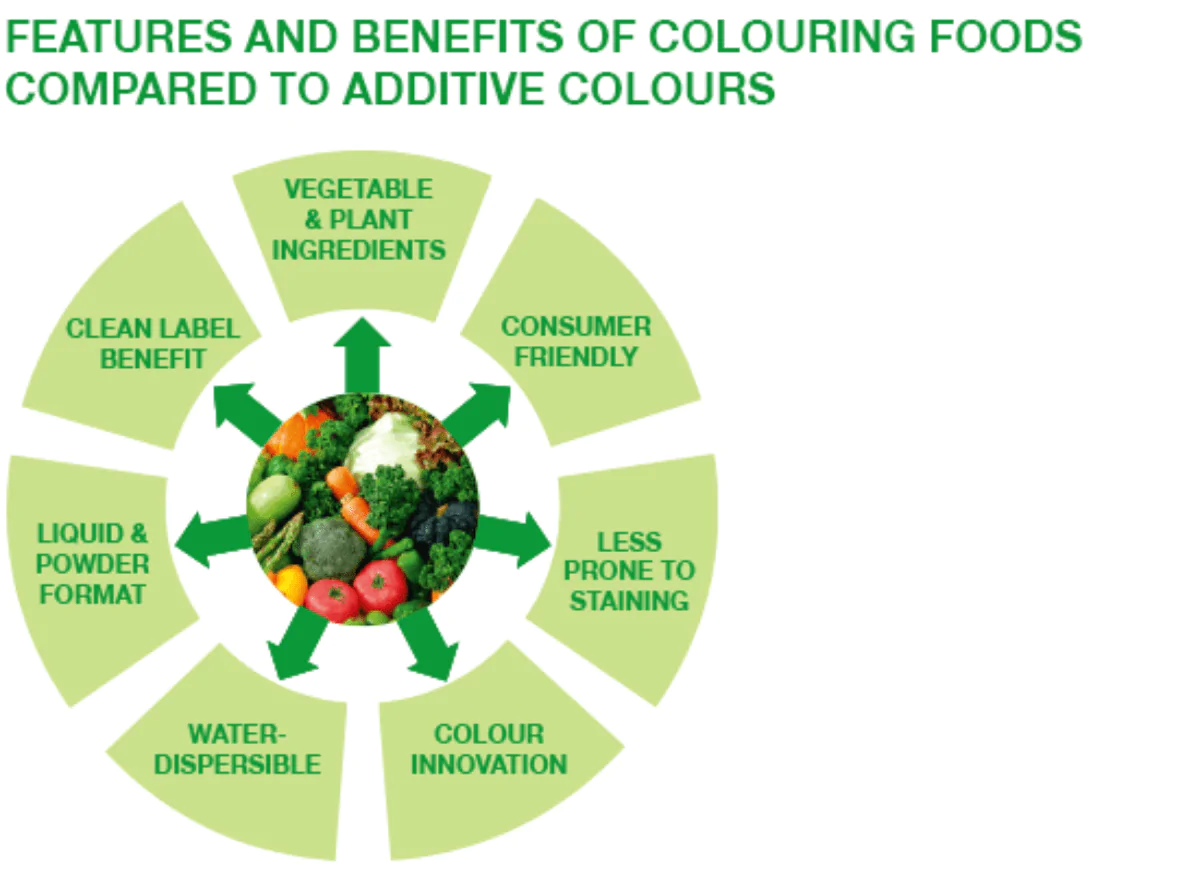 FEATURES AND BENEFITS OF COLOURING FOODS COMPARED TO ADDITIVE COLOURS

VEGETABLE & PLANT INGREDIENTS

CONSUMER FRIENDLY

LESS PRONE TO STAINING

COLOUR INNOVATION

WATER-DISPERSIBLE

LIQUID & POWDER FORMAT

CLEAN LABEL BENEFIT